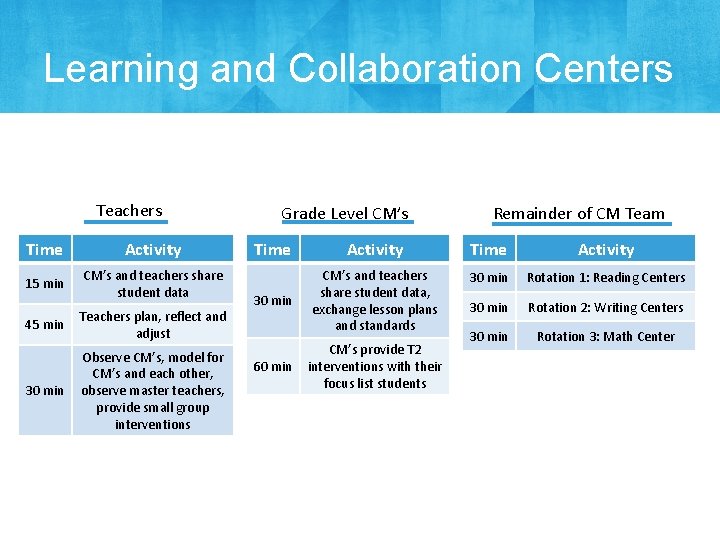 Learning and Collaboration Centers

Teachers

| Time | Activity |
|---|---|
| 15 min | CM's and teachers share student data |
| 45 min | Teachers plan, reflect and adjust |
| 30 min | Observe CM's, model for CM's and each other, observe master teachers, provide small group interventions |

Grade Level CM's

| Time | Activity |
|---|---|
| 30 min | CM's and teachers share student data, exchange lesson plans and standards |
| 60 min | CM's provide T2 interventions with their focus list students |

Remainder of CM Team

| Time | Activity |
|---|---|
| 30 min | Rotation 1: Reading Centers |
| 30 min | Rotation 2: Writing Centers |
| 30 min | Rotation 3: Math Center |